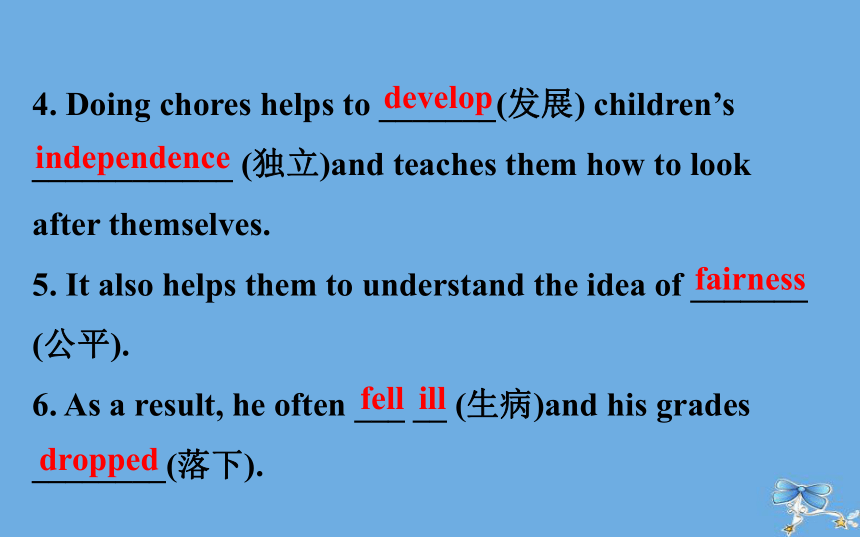 4. Doing chores helps to develop(发展) children's independence (独立)and teaches them how to look after themselves.

5. It also helps them to understand the idea of fairness (公平).

6. As a result, he often fell ill (生病)and his grades dropped(落下).